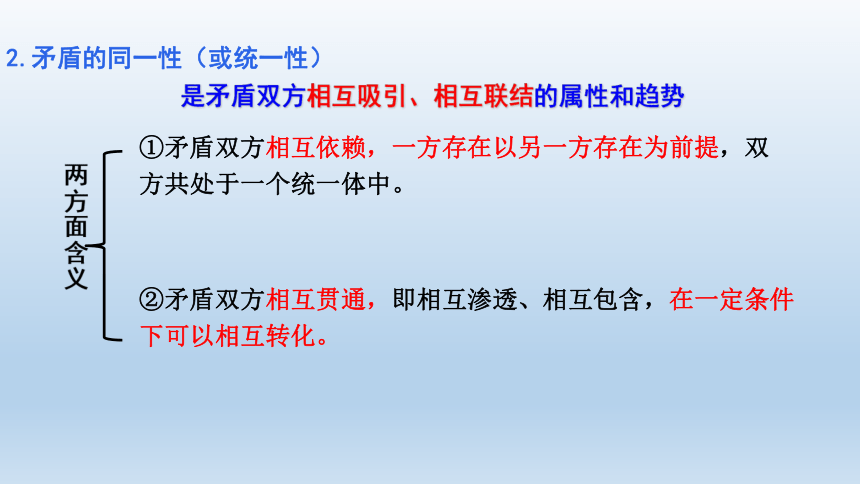 2. 矛盾的同一性（或统一性）

是矛盾双方相互吸引、相互联结的属性和趋势

两方面含义

①矛盾双方相互依赖，一方存在以另一方存在为前提，双方共处于一个统一体中。

②矛盾双方相互贯通，即相互渗透、相互包含，在一定条件下可以相互转化。